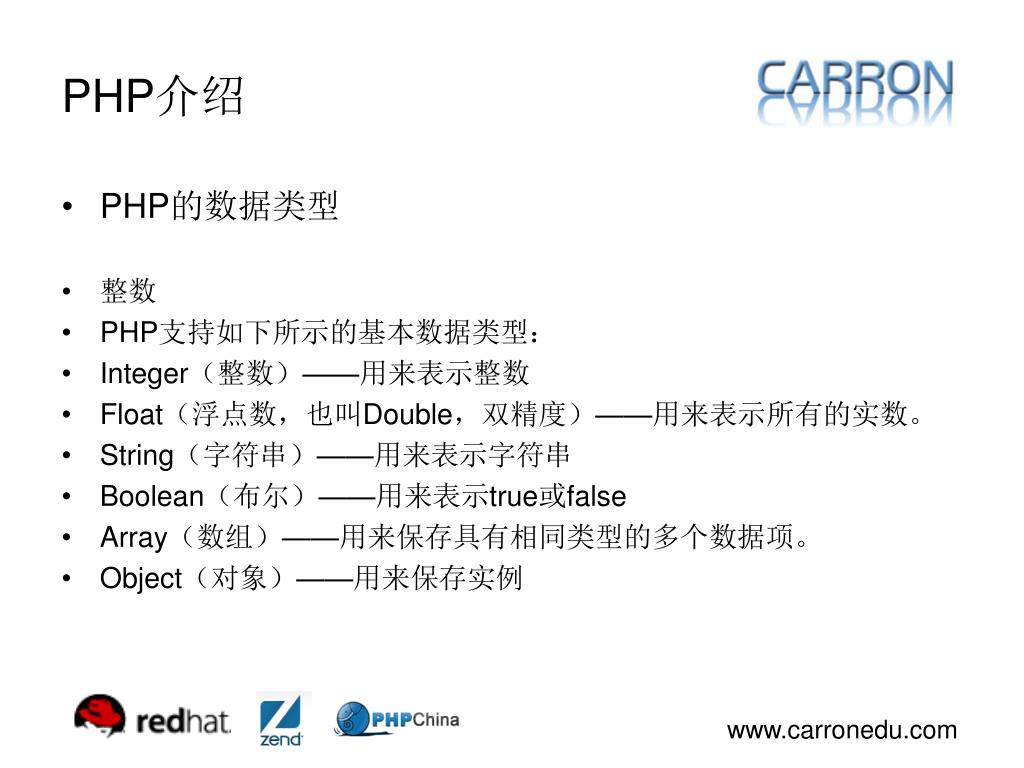 PHP介绍

CARRON

• PHP的数据类型

• 整数
• PHP支持如下所示的基本数据类型：
• Integer（整数）——用来表示整数
• Float（浮点数，也叫Double，双精度）——用来表示所有的实数。
• String（字符串）——用来表示字符串
• Boolean（布尔）——用来表示true或false
• Array（数组）——用来保存具有相同类型的多个数据项。
• Object（对象）——用来保存实例

redhat. zend PHPChina

www.carronedu.com